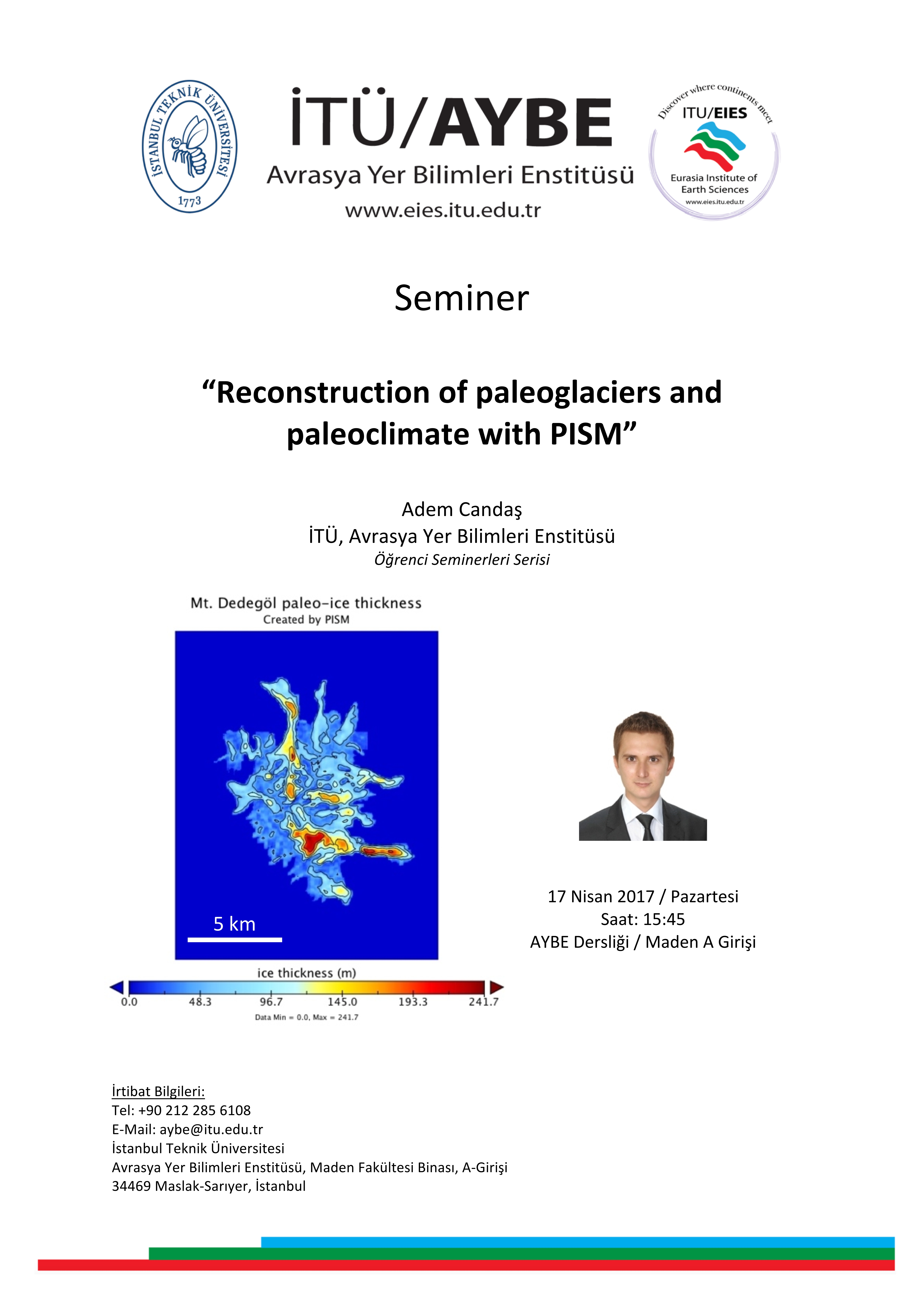 İSTANBUL TEKNİK ÜNİVERSİTESİ
1773

İTÜ/AYBE
Avrasya Yer Bilimleri Enstitüsü
www.eies.itu.edu.tr

Discover where continents meet
ITU/EIES
Eurasia Institute of Earth Sciences
www.eies.itu.edu.tr

Seminer

“Reconstruction of paleoglaciers and paleoclimate with PISM”

Adem Candaş
İTÜ, Avrasya Yer Bilimleri Enstitüsü
Öğrenci Seminerleri Serisi

Mt. Dedegöl paleo-ice thickness
Created by PISM

5 km

ice thickness (m)
0.0 48.3 96.7 145.0 193.3 241.7
Data Min = 0.0, Max = 241.7

17 Nisan 2017 / Pazartesi
Saat: 15:45
AYBE Dersliği / Maden A Girişi

İrtibat Bilgileri:
Tel: +90 212 285 6108
E-Mail: aybe@itu.edu.tr
İstanbul Teknik Üniversitesi
Avrasya Yer Bilimleri Enstitüsü, Maden Fakültesi Binası, A-Girişi
34469 Maslak-Sarıyer, İstanbul